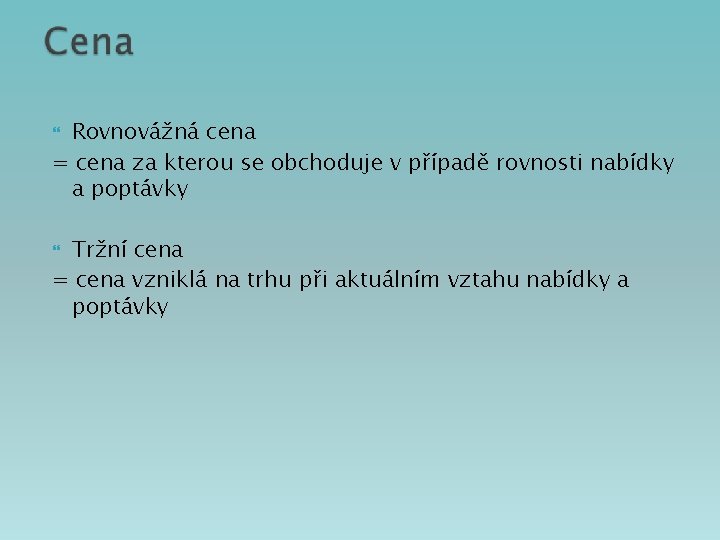 Cena

Rovnovážná cena
= cena za kterou se obchoduje v případě rovnosti nabídky a poptávky

Tržní cena
= cena vzniklá na trhu při aktuálním vztahu nabídky a poptávky